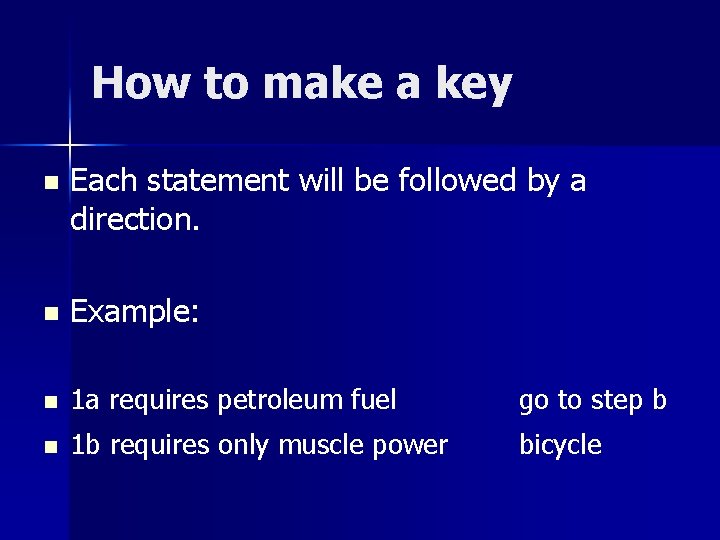 How to make a key

Each statement will be followed by a direction.

Example:

1a requires petroleum fuel go to step b

1b requires only muscle power bicycle